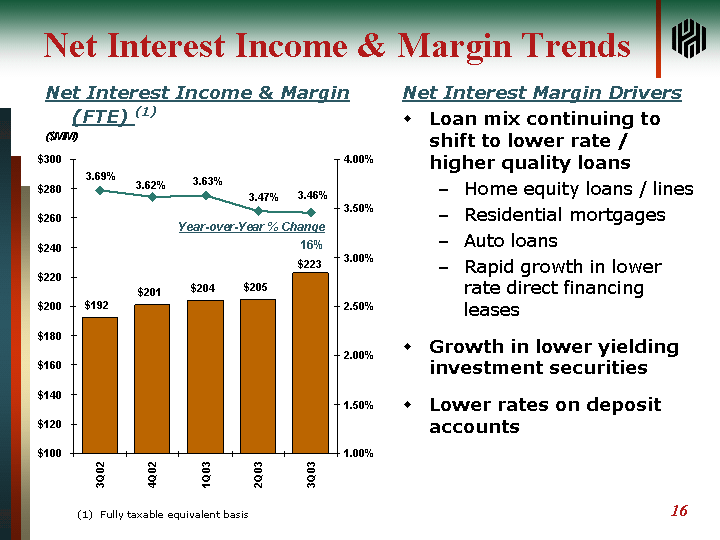 Net Interest Income & Margin Trends

Net Interest Income & Margin (FTE) $^{(1)}$

($MM)

$300
$280
$260
$240
$220
$200
$180
$160
$140
$120
$100

4.00%
3.50%
3.00%
2.50%
2.00%
1.50%
1.00%

3.69%
3.62%
3.63%
3.47%
3.46%

Year-over-Year % Change
16%

$192
$201
$204
$205
$223

3Q02
4Q02
1Q03
2Q03
3Q03

(1) Fully taxable equivalent basis

Net Interest Margin Drivers

Loan mix continuing to shift to lower rate / higher quality loans
– Home equity loans / lines
– Residential mortgages
– Auto loans
– Rapid growth in lower rate direct financing leases

Growth in lower yielding investment securities

Lower rates on deposit accounts

16